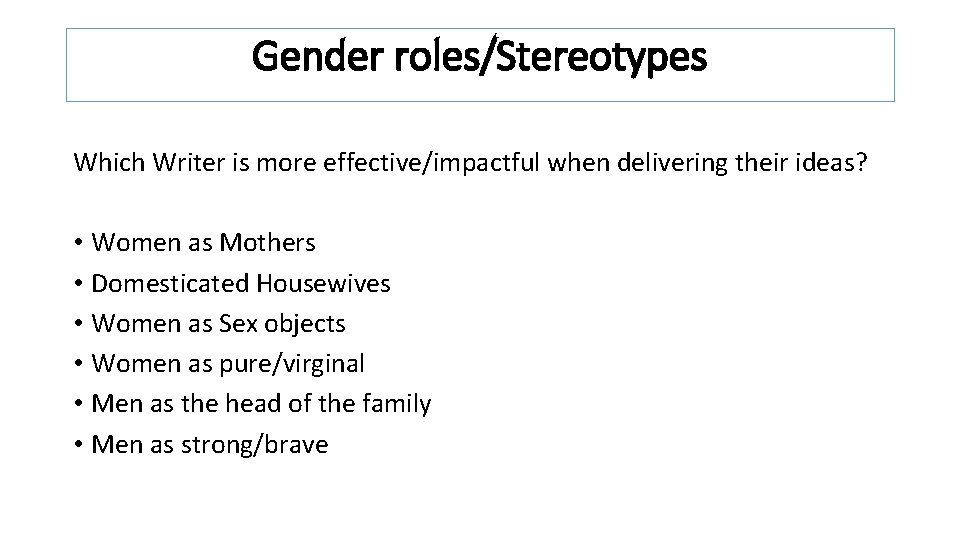 Gender roles/Stereotypes

Which Writer is more effective/impactful when delivering their ideas?

• Women as Mothers
• Domesticated Housewives
• Women as Sex objects
• Women as pure/virginal
• Men as the head of the family
• Men as strong/brave